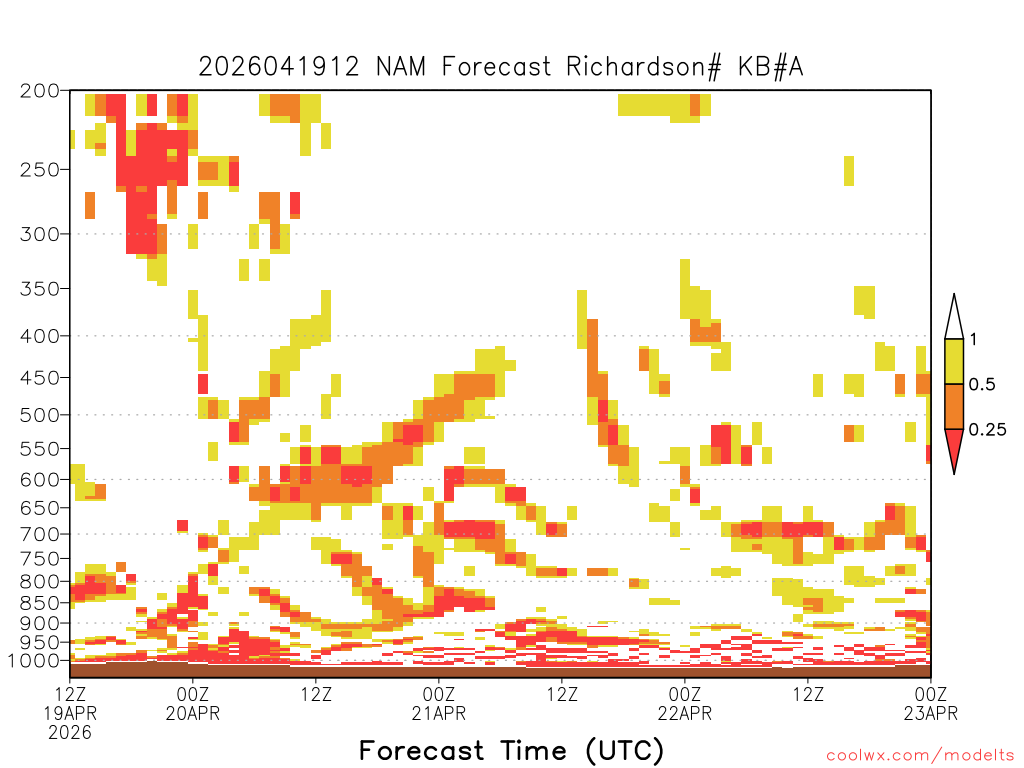 2026041912 NAM Forecast Richardson# KB#A

200
250
300
350
400
450
500
550
600
650
700
750
800
850
900
950
1000

1
0.5
0.25

12Z 19APR 2026
00Z 20APR
12Z
00Z 21APR
12Z
00Z 22APR
12Z
00Z 23APR

Forecast Time (UTC)

coolwx.com/modelts